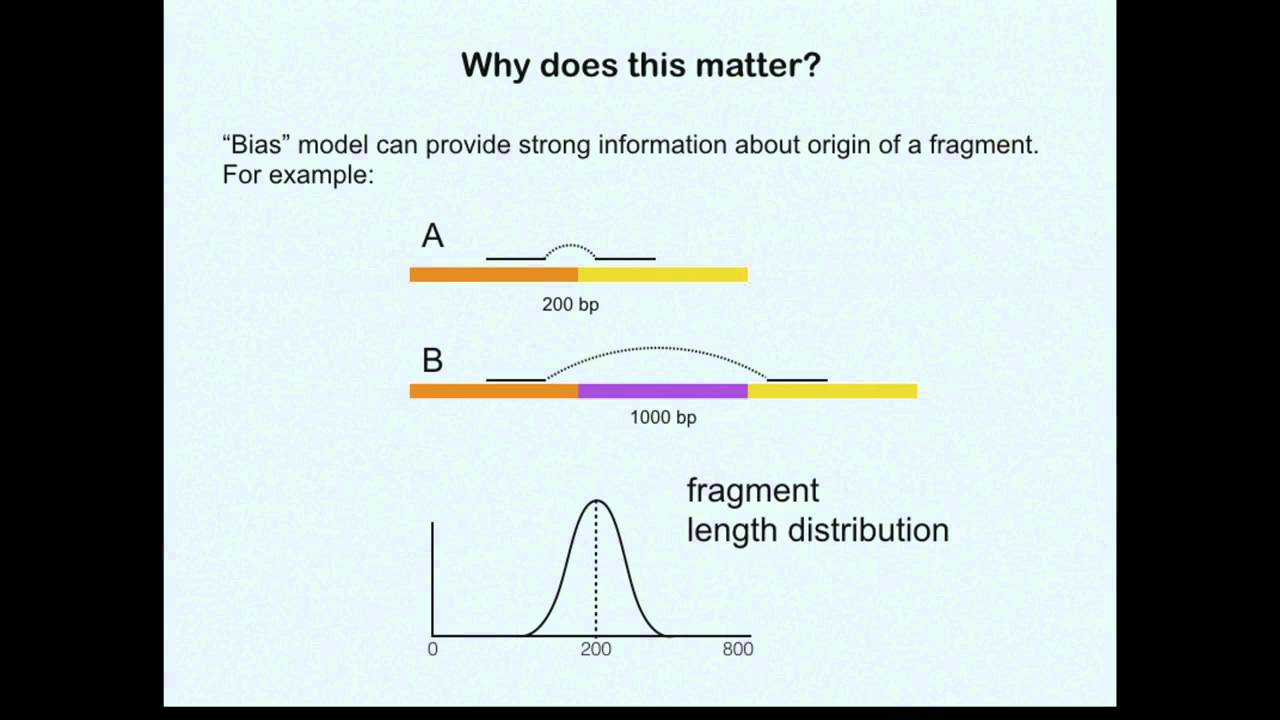 Why does this matter?

“Bias” model can provide strong information about origin of a fragment. For example:

A

200 bp

B

1000 bp

fragment length distribution

0

200

800